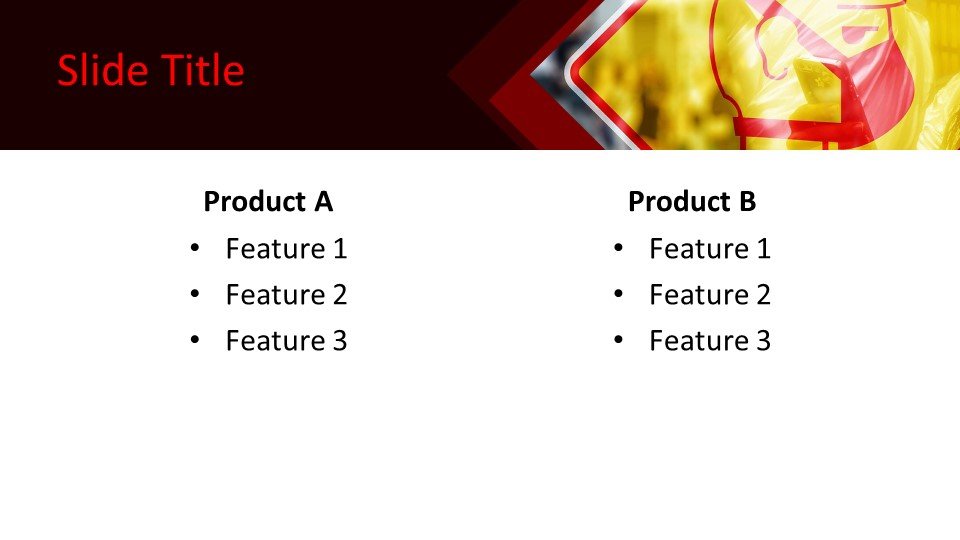 Slide Title

Product A
• Feature 1
• Feature 2
• Feature 3

Product B
• Feature 1
• Feature 2
• Feature 3